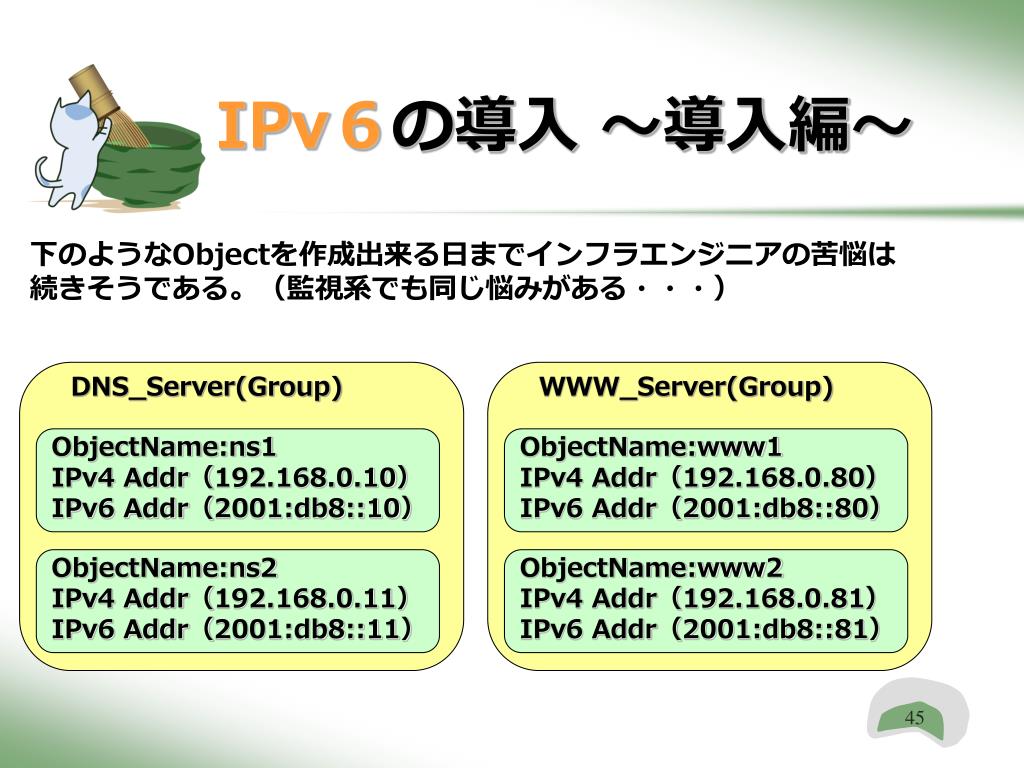 IPv６の導入 ～導入編～

下のようなObjectを作成出来る日までインフラエンジニアの苦悩は続きそうである。（監視系でも同じ悩みがある・・・）

DNS_Server(Group)

ObjectName:ns1
IPv4 Addr（192.168.0.10）
IPv6 Addr（2001:db8::10）

ObjectName:ns2
IPv4 Addr（192.168.0.11）
IPv6 Addr（2001:db8::11）

WWW_Server(Group)

ObjectName:www1
IPv4 Addr（192.168.0.80）
IPv6 Addr（2001:db8::80）

ObjectName:www2
IPv4 Addr（192.168.0.81）
IPv6 Addr（2001:db8::81）

45